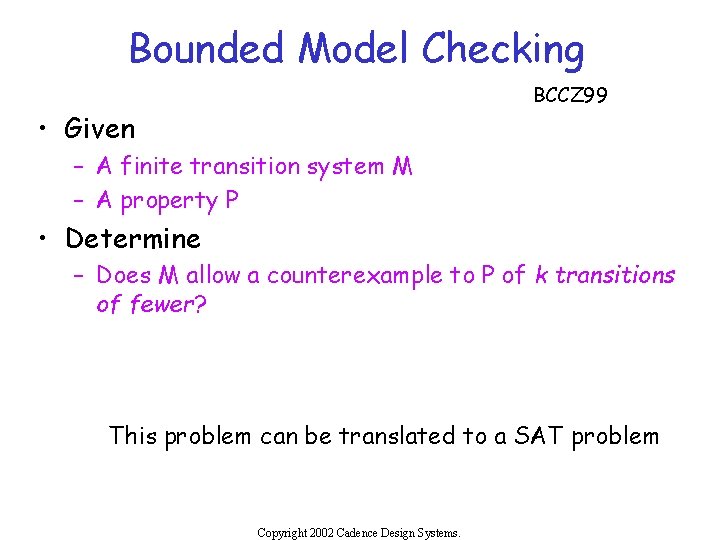 Bounded Model Checking

BCCZ99

• Given
 – A finite transition system M
 – A property P
• Determine
 – Does M allow a counterexample to P of k transitions of fewer?

This problem can be translated to a SAT problem

Copyright 2002 Cadence Design Systems.